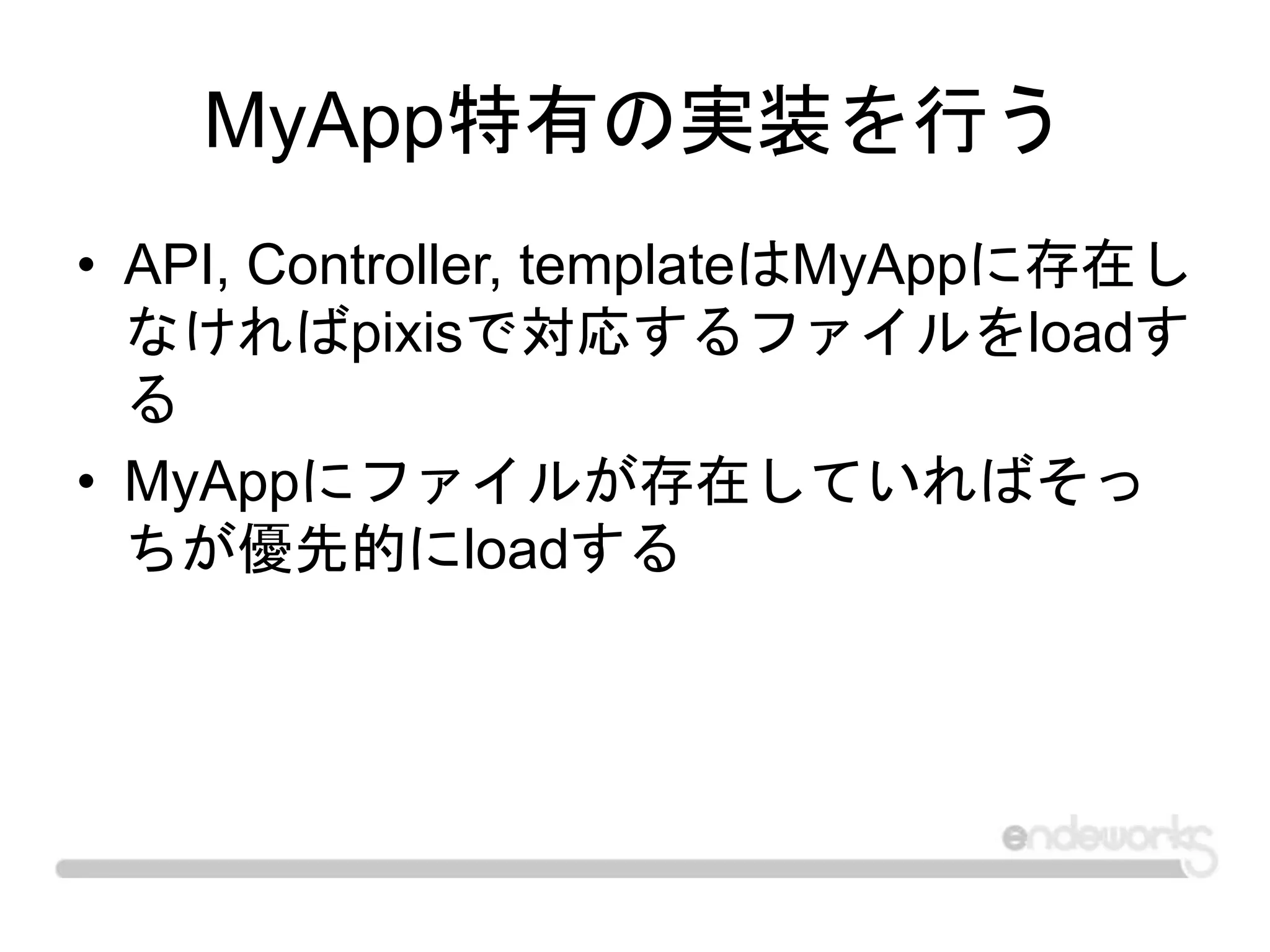 MyApp特有の実装を行う

• API, Controller, templateはMyAppに存在しなければpixisで対応するファイルをloadする

• MyAppにファイルが存在していればそっちが優先的にloadする

endeworks